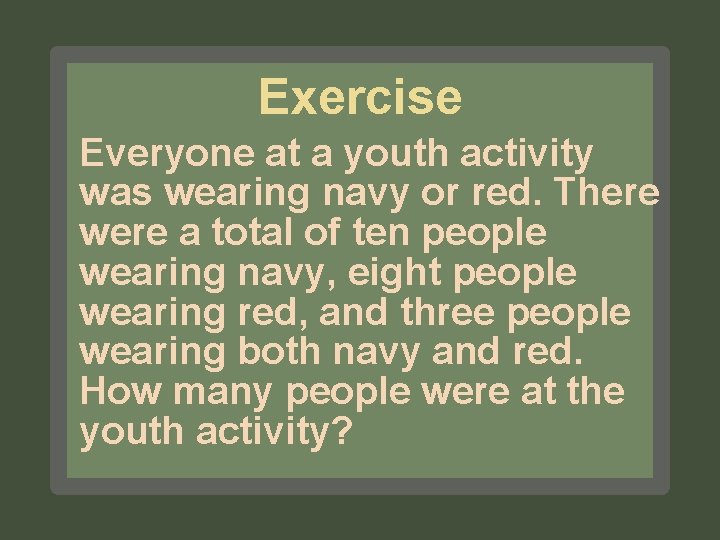 Exercise

Everyone at a youth activity was wearing navy or red. There were a total of ten people wearing navy, eight people wearing red, and three people wearing both navy and red. How many people were at the youth activity?